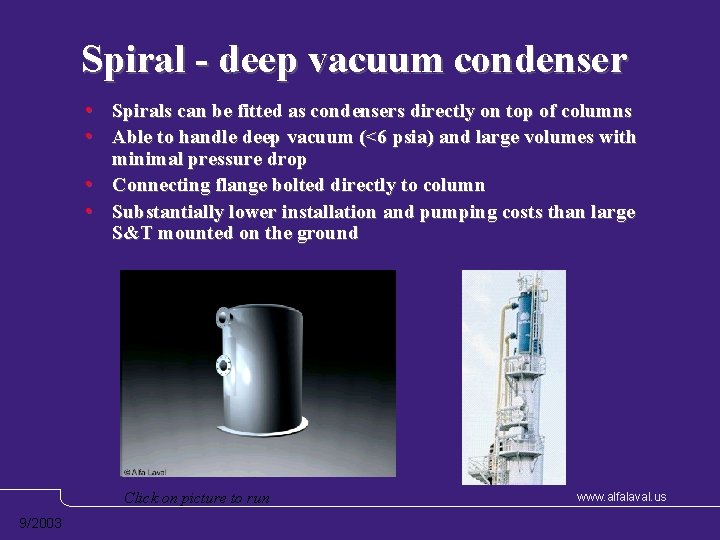 Spiral - deep vacuum condenser

• Spirals can be fitted as condensers directly on top of columns
• Able to handle deep vacuum (<6 psia) and large volumes with minimal pressure drop
• Connecting flange bolted directly to column
• Substantially lower installation and pumping costs than large S&T mounted on the ground

@Alfa Laval

Click on picture to run

www.alfalaval.us

9/2003